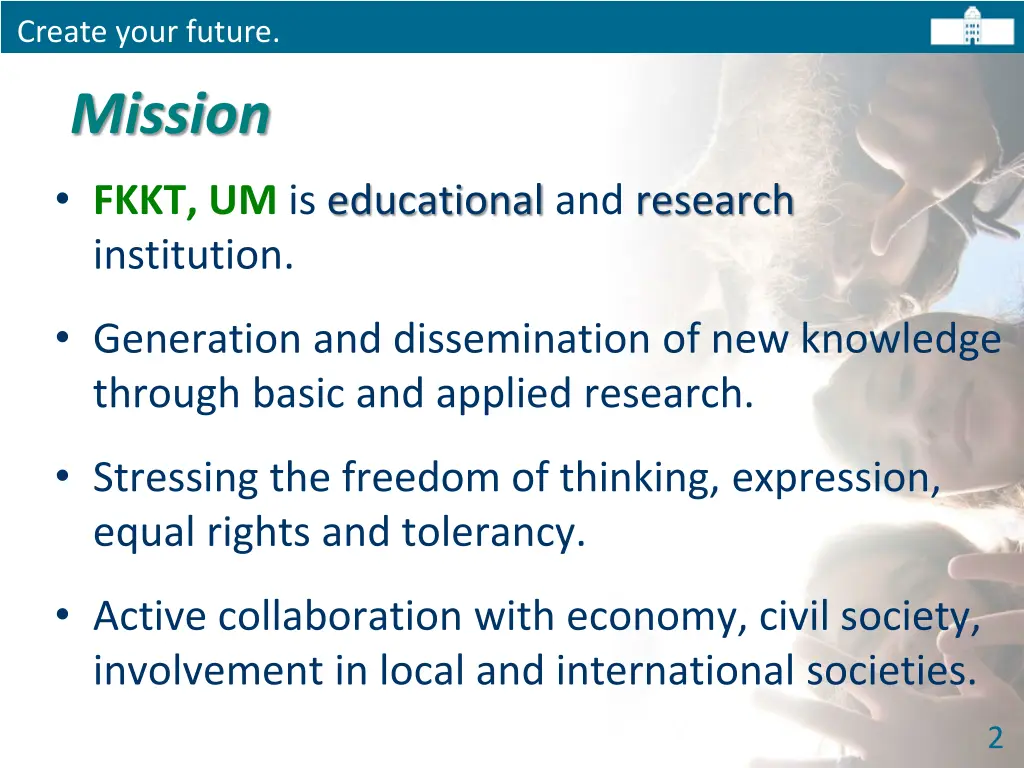 Create your future.

Mission

• FKKT, UM is educational and research institution.

• Generation and dissemination of new knowledge through basic and applied research.

• Stressing the freedom of thinking, expression, equal rights and tolerancy.

• Active collaboration with economy, civil society, involvement in local and international societies.

2